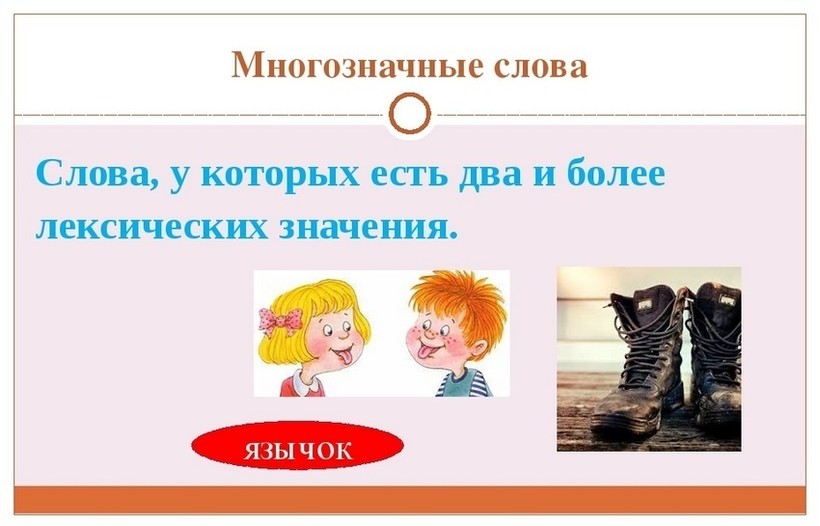 Многозначные слова

Слова, у которых есть два и более лексических значения.

ЯЗЫЧОК